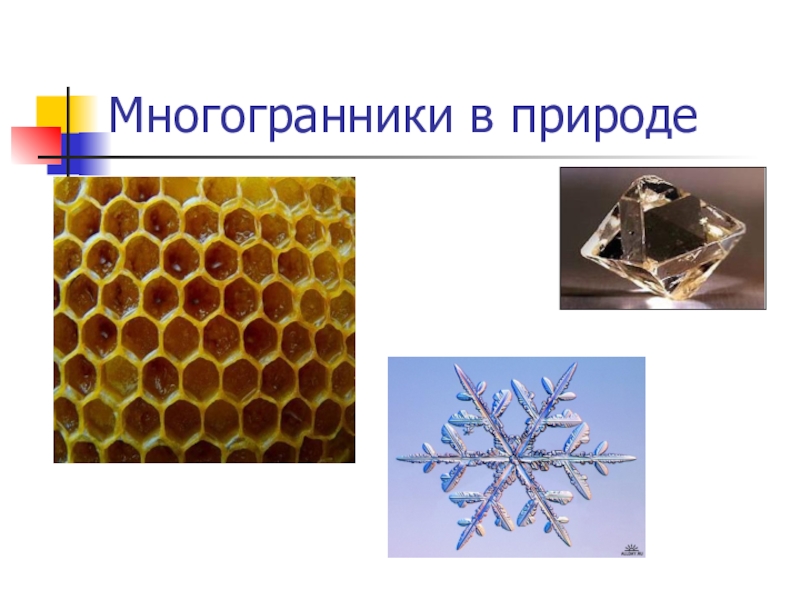 Многогранники в природе